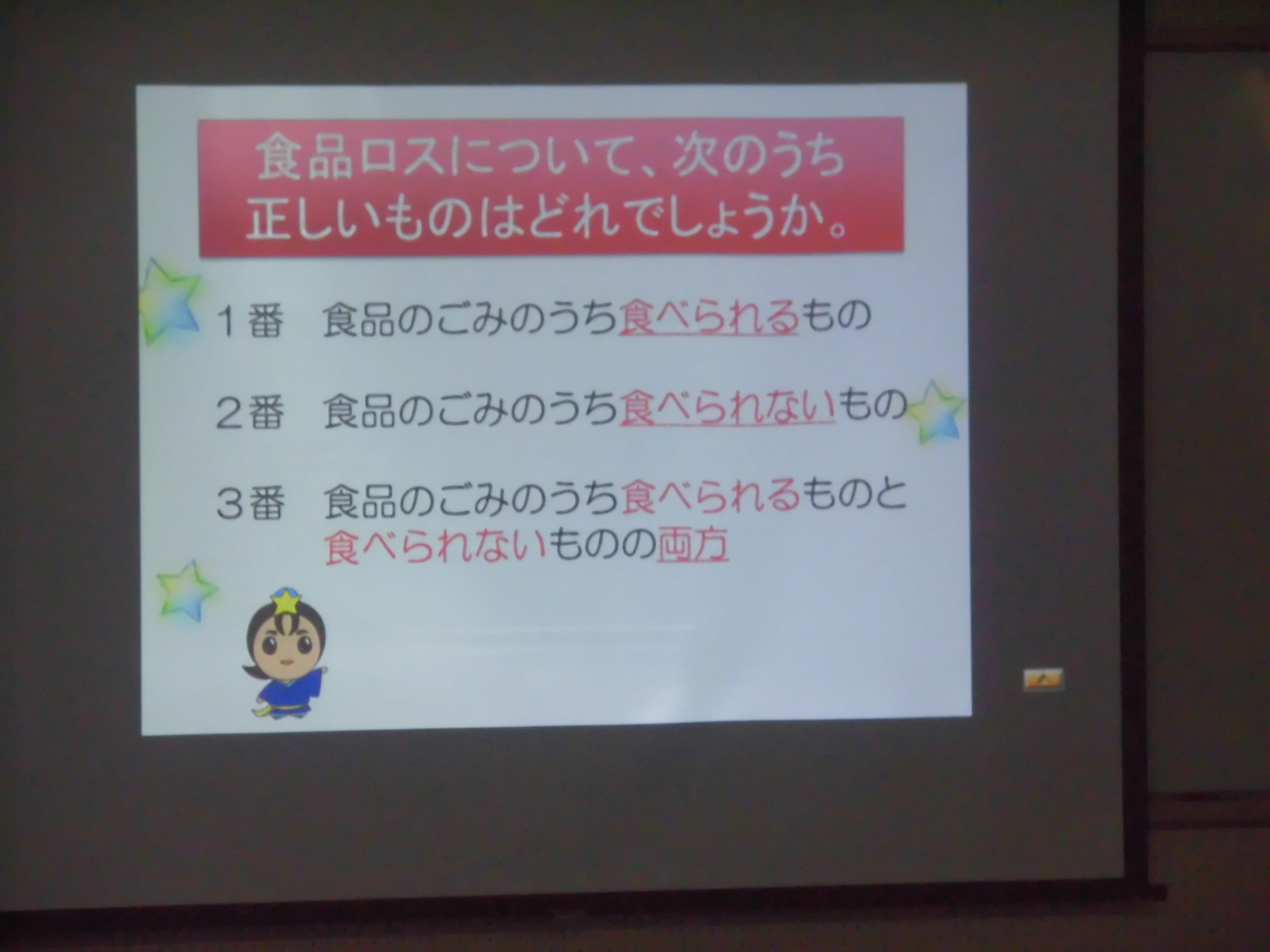 食品ロスについて、次のうち正しいものはどれでしょうか。

1番　食品のごみのうち食べられるもの

2番　食品のごみのうち食べられないもの

3番　食品のごみのうち食べられるものと食べられないものの両方